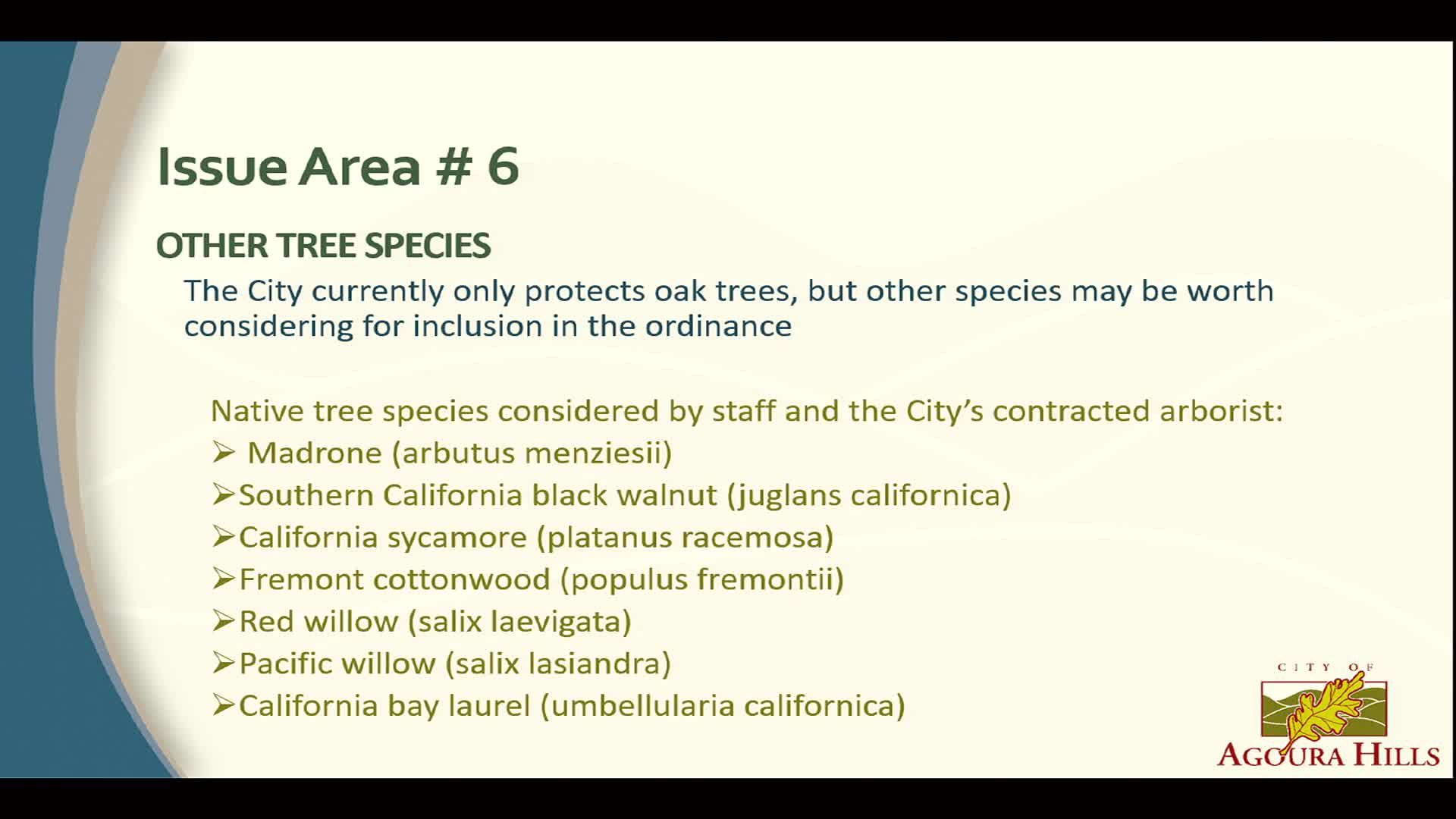 Issue Area # 6

OTHER TREE SPECIES

The City currently only protects oak trees, but other species may be worth considering for inclusion in the ordinance

Native tree species considered by staff and the City's contracted arborist:
➢ Madrone (arbutus menziesii)
➢Southern California black walnut (juglans californica)
➢California sycamore (platanus racemosa)
➢Fremont cottonwood (populus fremontii)
➢Red willow (salix laevigata)
➢Pacific willow (salix lasiandra)
➢California bay laurel (umbellularia californica)

CITY OF
AGOURA HILLS